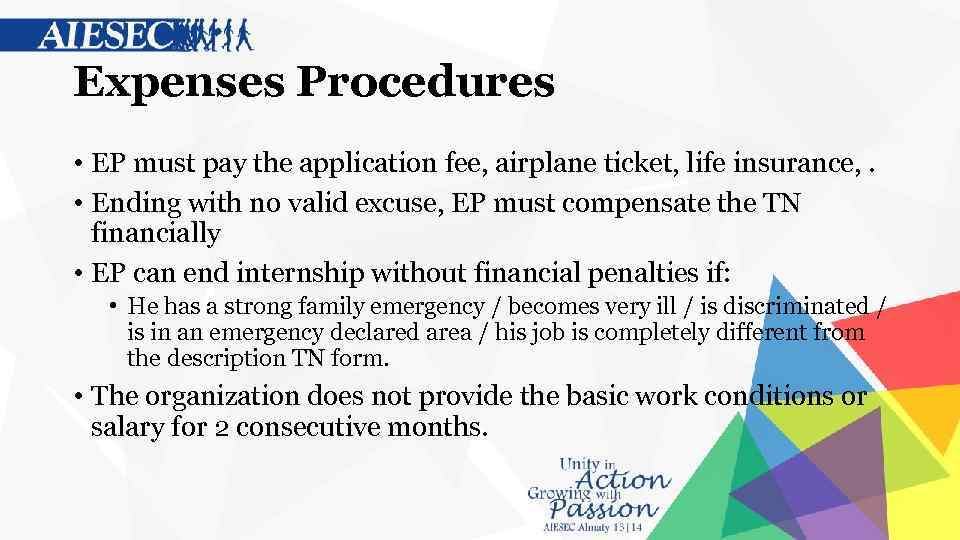 AIESEC

Expenses Procedures

• EP must pay the application fee, airplane ticket, life insurance, .

• Ending with no valid excuse, EP must compensate the TN financially

• EP can end internship without financial penalties if:

• He has a strong family emergency / becomes very ill / is discriminated / is in an emergency declared area / his job is completely different from the description TN form.

• The organization does not provide the basic work conditions or salary for 2 consecutive months.

Unity in Action Growing with Passion
AIESEC Almaty 13|14